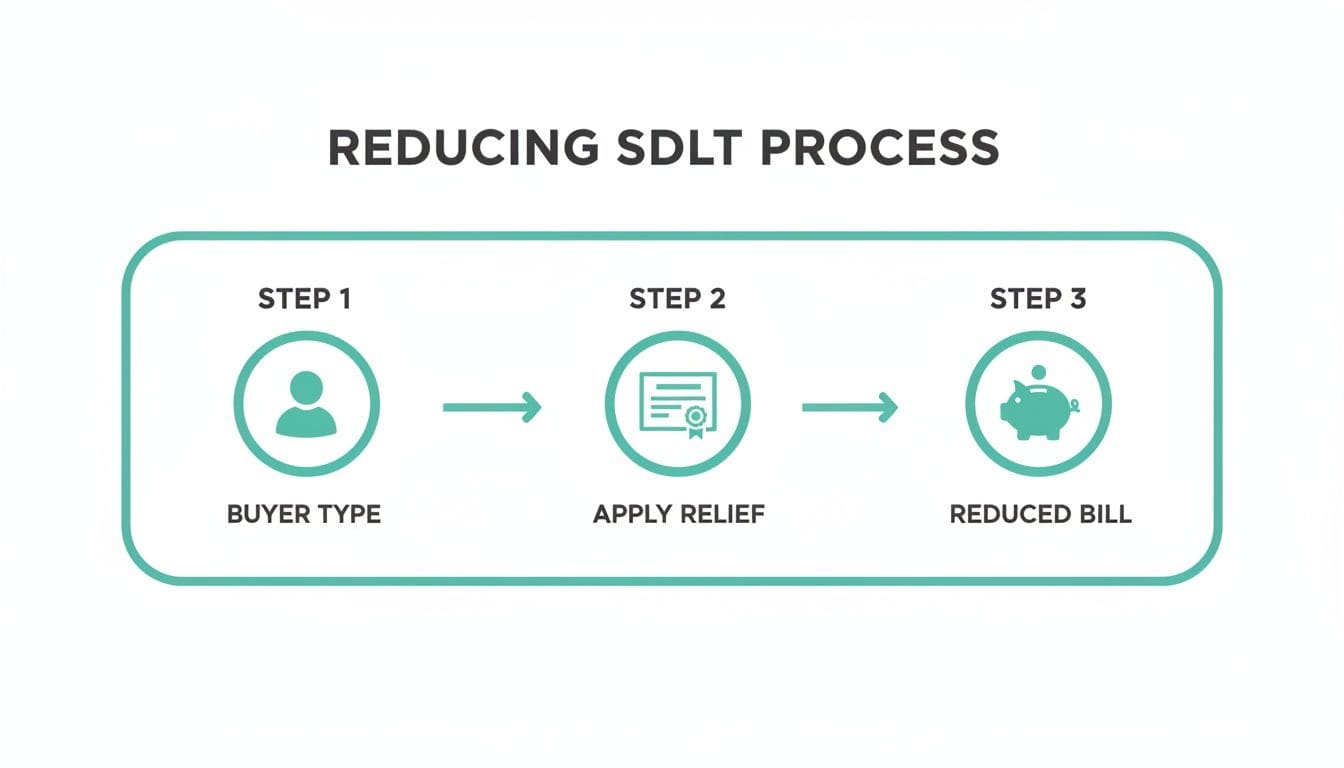 REDUCING SDLT PROCESS

STEP 1

BUYER TYPE

STEP 2

APPLY RELIEF

STEP 3

REDUCED BILL